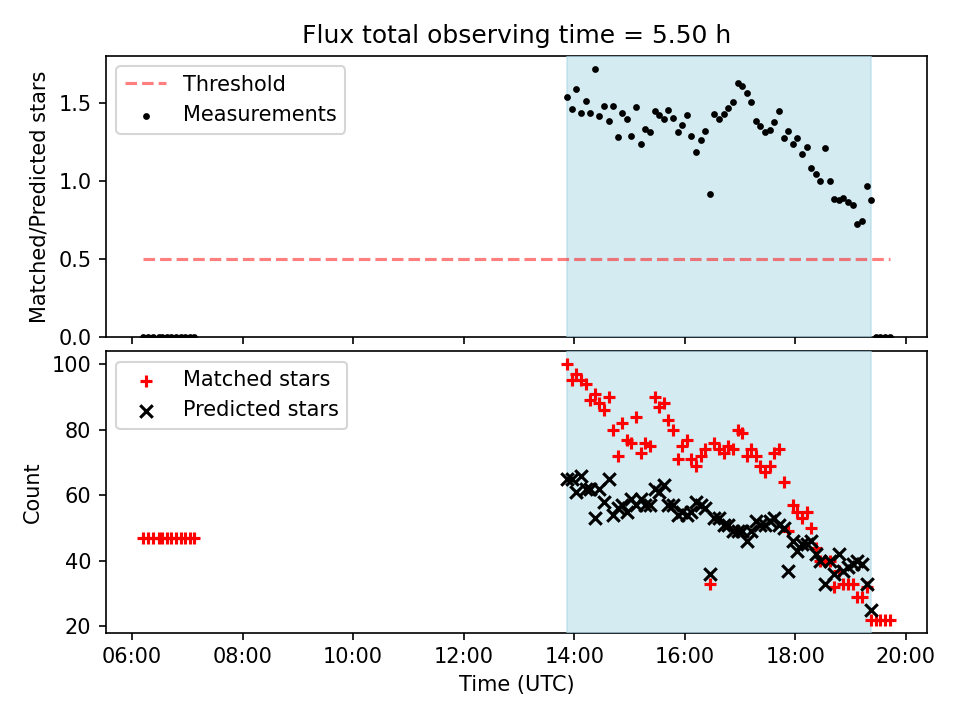 Flux total observing time = 5.50 h

Threshold
Measurements

Matched/Predicted stars

1.5
1.0
0.5
0.0

Matched stars
Predicted stars

Count

100
80
60
40
20

06:00 08:00 10:00 12:00 14:00 16:00 18:00 20:00

Time (UTC)